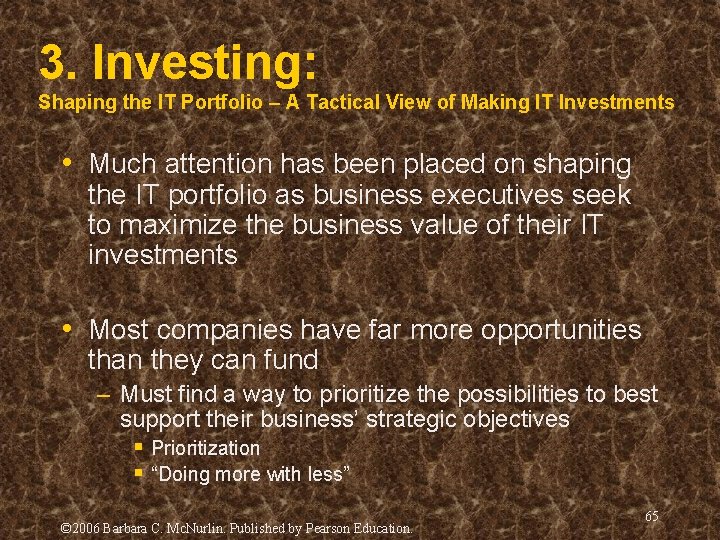 3. Investing:
Shaping the IT Portfolio – A Tactical View of Making IT Investments

• Much attention has been placed on shaping the IT portfolio as business executives seek to maximize the business value of their IT investments

• Most companies have far more opportunities than they can fund
– Must find a way to prioritize the possibilities to best support their business' strategic objectives
▪ Prioritization
▪ "Doing more with less"

65

©2006 Barbara C. McNurlin. Published by Pearson Education.